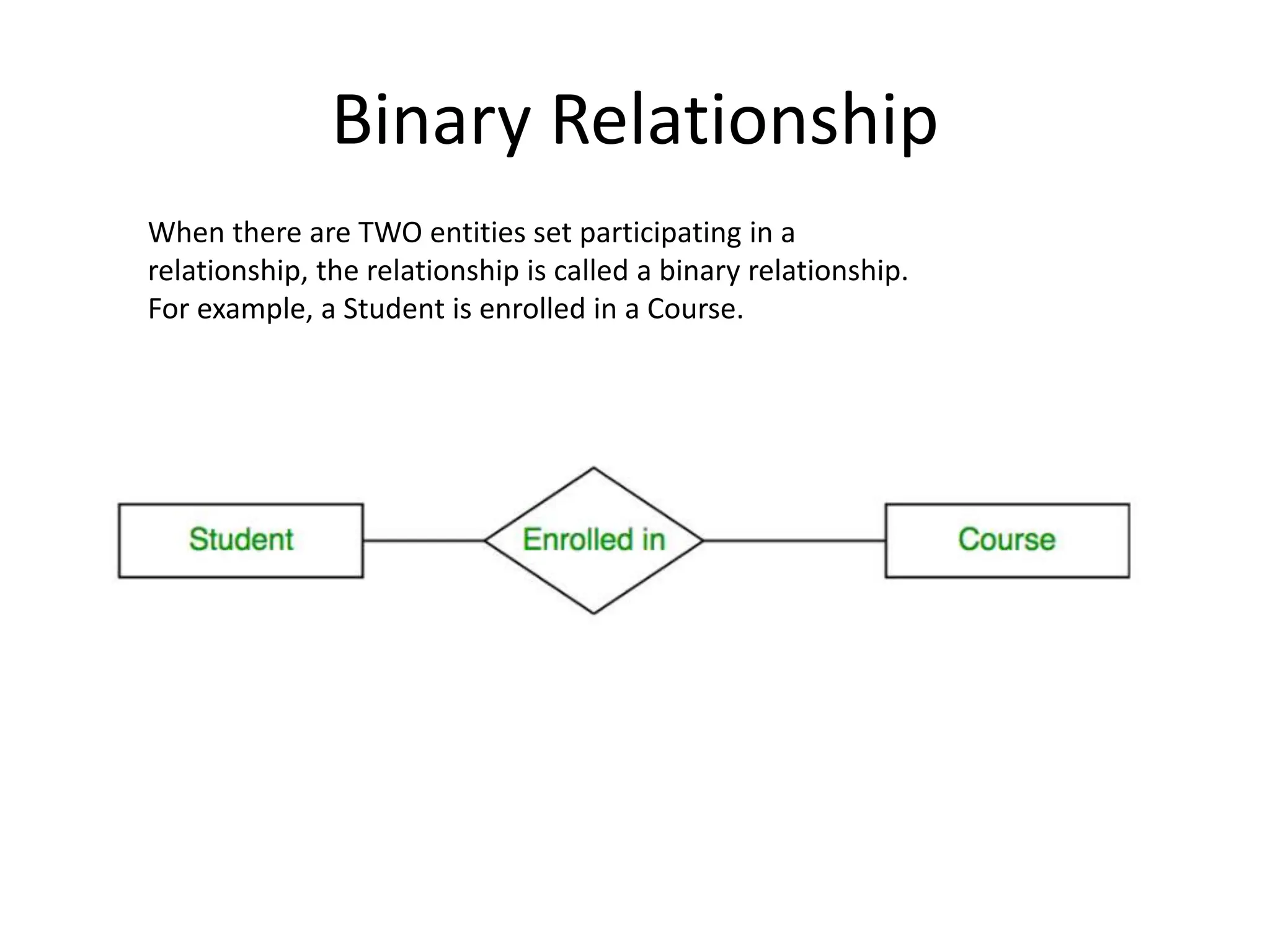 Binary Relationship

When there are TWO entities set participating in a relationship, the relationship is called a binary relationship. For example, a Student is enrolled in a Course.

Student

Enrolled in

Course